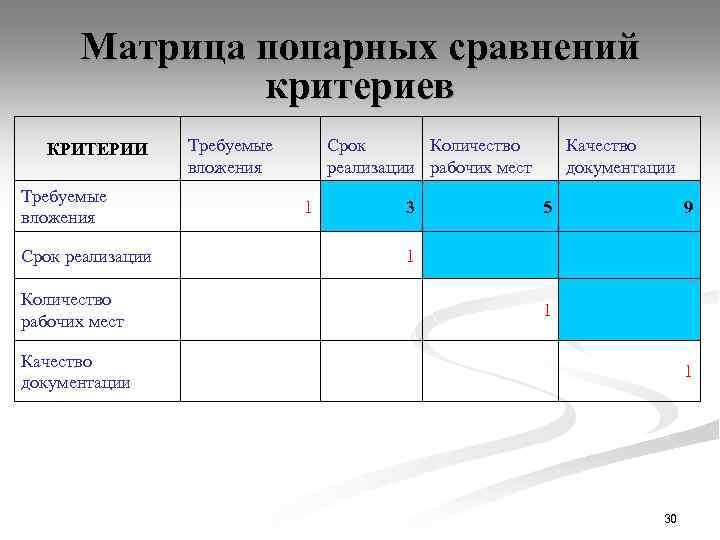 Матрица попарных сравнений критериев

| КРИТЕРИИ | Требуемые вложения | Срок реализации | Количество рабочих мест | Качество документации |
|---|---|---|---|---|
| Требуемые вложения | 1 | 3 | 5 | 9 |
| Срок реализации | | 1 | | |
| Количество рабочих мест | | | 1 | |
| Качество документации | | | | 1 |

30